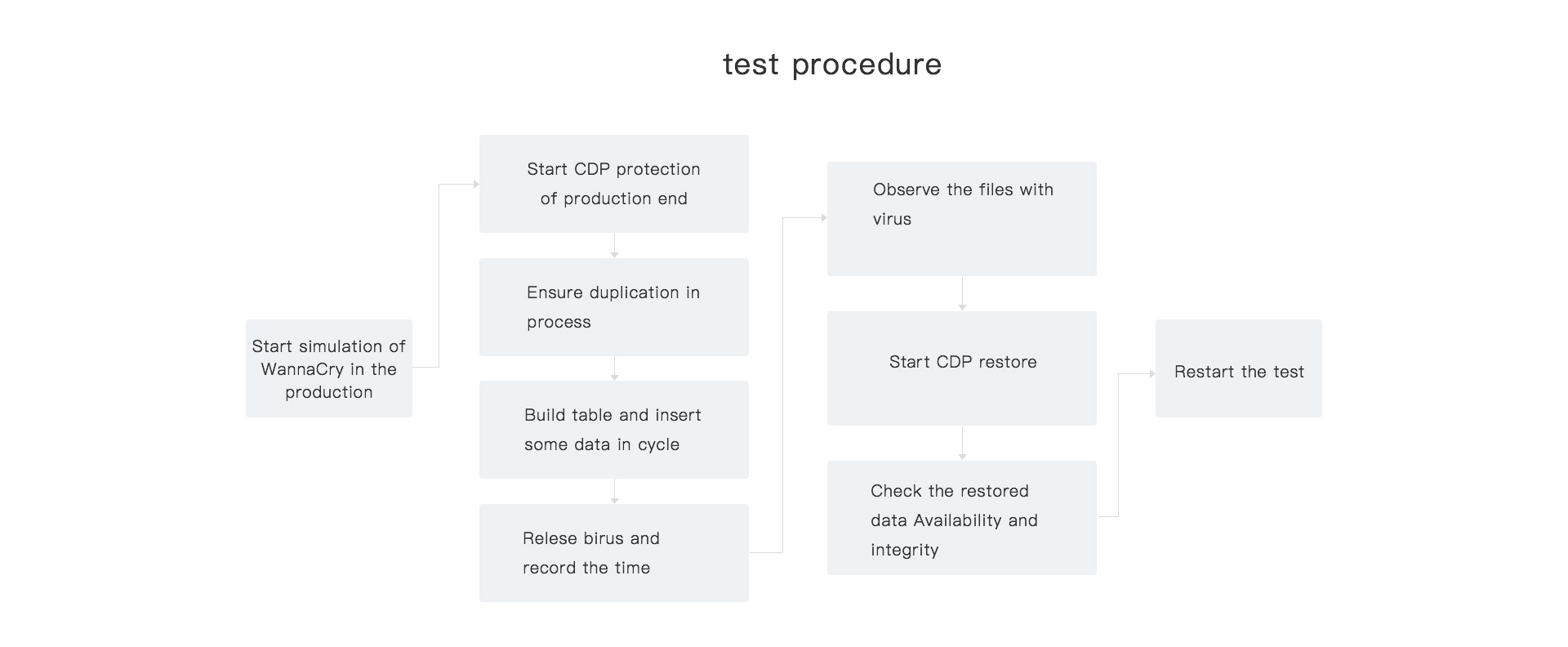 test procedure

Start simulation of WannaCry in the production

Start CDP protection of production end

Ensure duplication in process

Build table and insert some data in cycle

Relese birus and record the time

Observe the files with virus

Start CDP restore

Check the restored data Availability and integrity

Restart the test